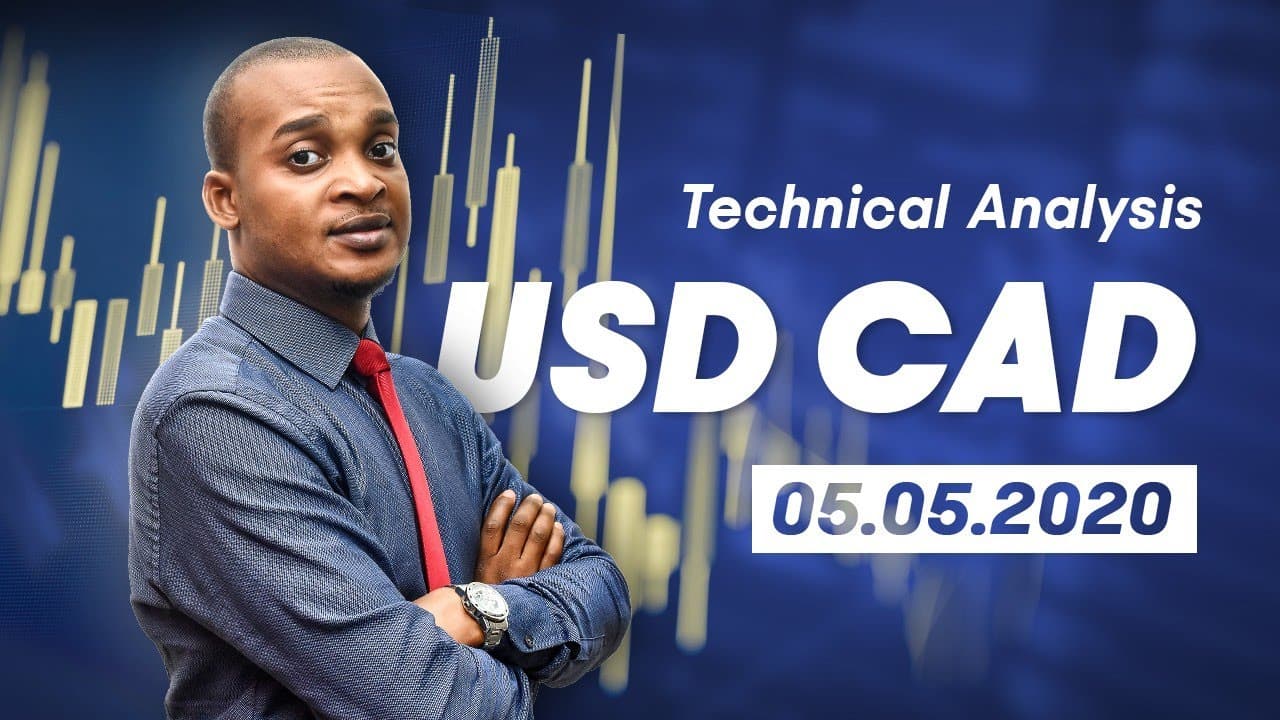 Technical Analysis

USD CAD

05.05.2020